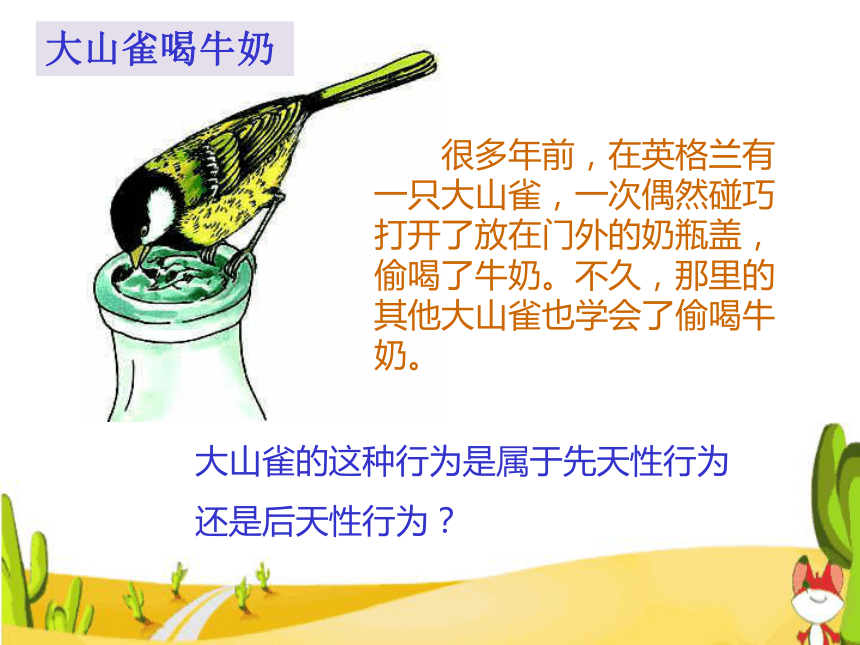 大山雀喝牛奶

很多年前，在英格兰有一只大山雀，一次偶然碰巧打开了放在门外的奶瓶盖，偷喝了牛奶。不久，那里的其他大山雀也学会了偷喝牛奶。

大山雀的这种行为是属于先天性行为还是后天性行为？